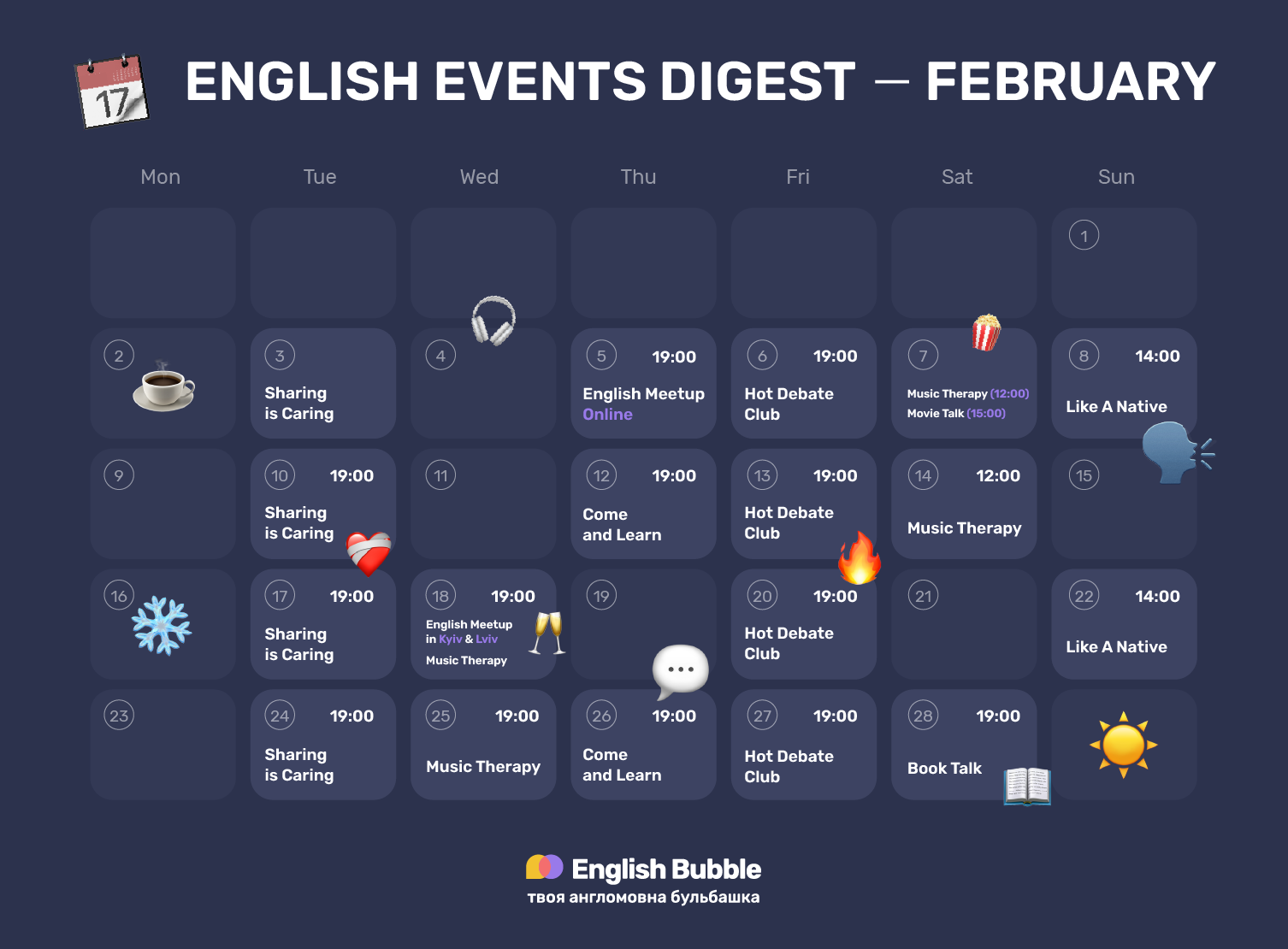 17

ENGLISH EVENTS DIGEST — FEBRUARY

| Mon | Tue | Wed | Thu | Fri | Sat | Sun |
|---|---|---|---|---|---|---|
| | | | | | | 1 |
| 2 | 3 Sharing is Caring | 4 | 5 19:00 English Meetup Online | 6 19:00 Hot Debate Club | 7 Music Therapy (12:00) Movie Talk (15:00) | 8 14:00 Like A Native |
| 9 | 10 19:00 Sharing is Caring | 11 | 12 19:00 Come and Learn | 13 19:00 Hot Debate Club | 14 12:00 Music Therapy | 15 |
| 16 | 17 19:00 Sharing is Caring | 18 19:00 English Meetup in Kyiv & Lviv Music Therapy | 19 | 20 19:00 Hot Debate Club | 21 | 22 14:00 Like A Native |
| 23 | 24 19:00 Sharing is Caring | 25 19:00 Music Therapy | 26 19:00 Come and Learn | 27 19:00 Hot Debate Club | 28 19:00 Book Talk | |

English Bubble
твоя англомовна бульбашка